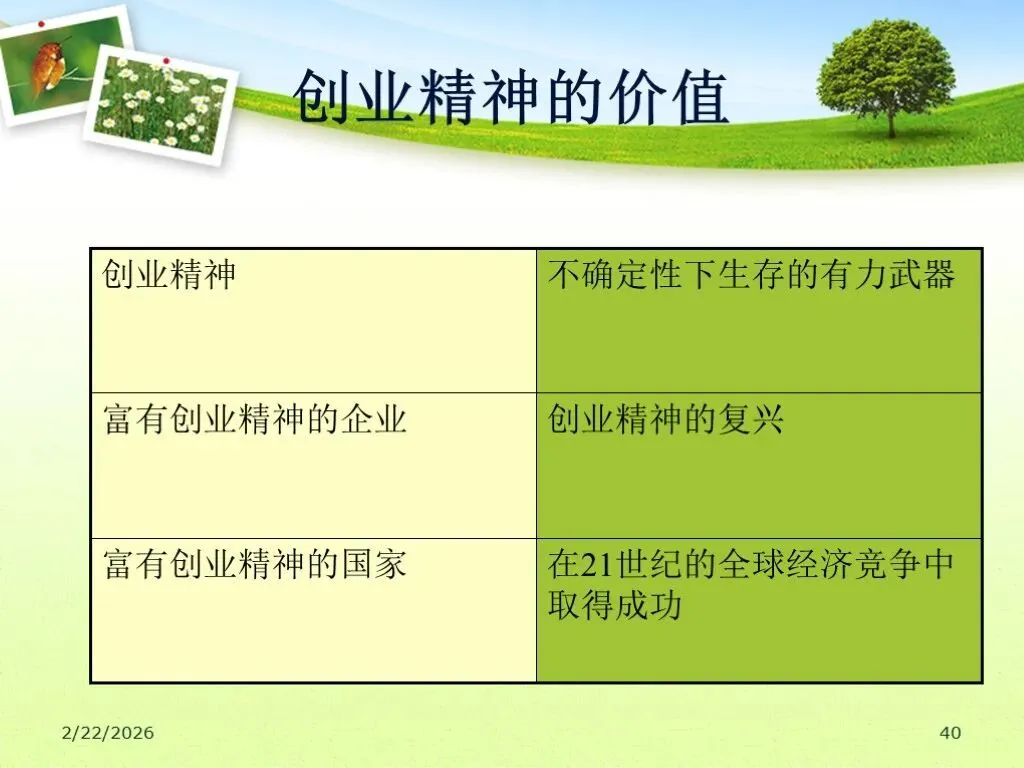 创业精神的价值

| 创业精神 | 不确定性下生存的有力武器 |
|---|---|
| 富有创业精神的企业 | 创业精神的复兴 |
| 富有创业精神的国家 | 在21世纪的全球经济竞争中取得成功 |

2/22/2026

40